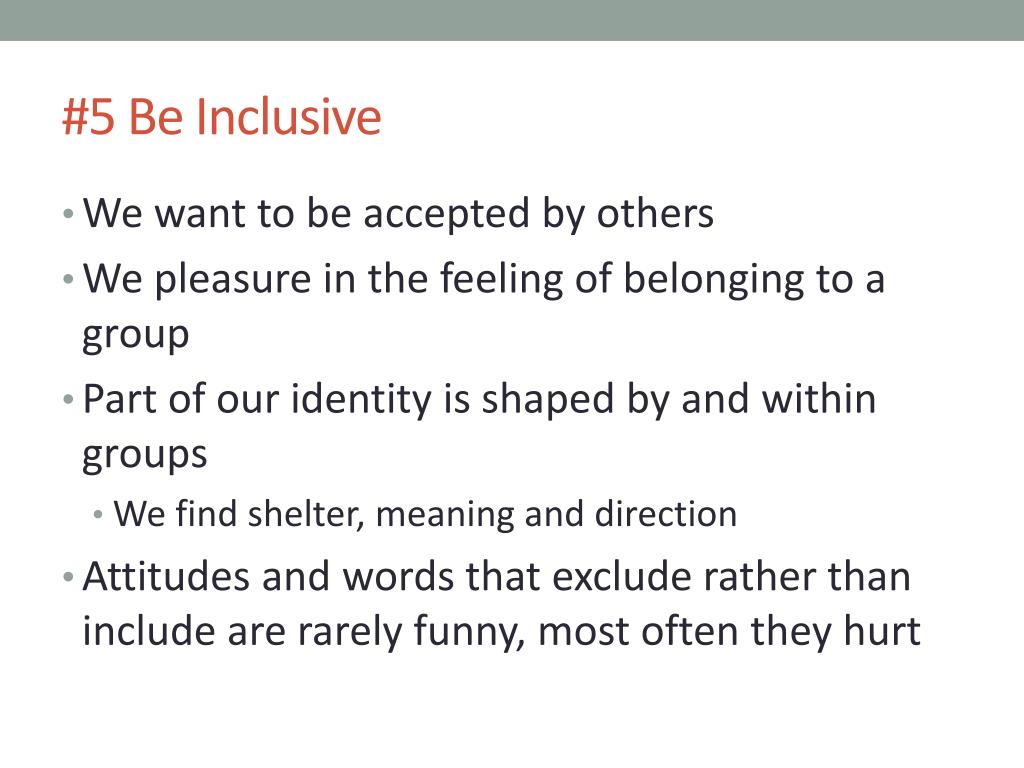 #5 Be Inclusive

• We want to be accepted by others
• We pleasure in the feeling of belonging to a group
• Part of our identity is shaped by and within groups
  • We find shelter, meaning and direction
• Attitudes and words that exclude rather than include are rarely funny, most often they hurt